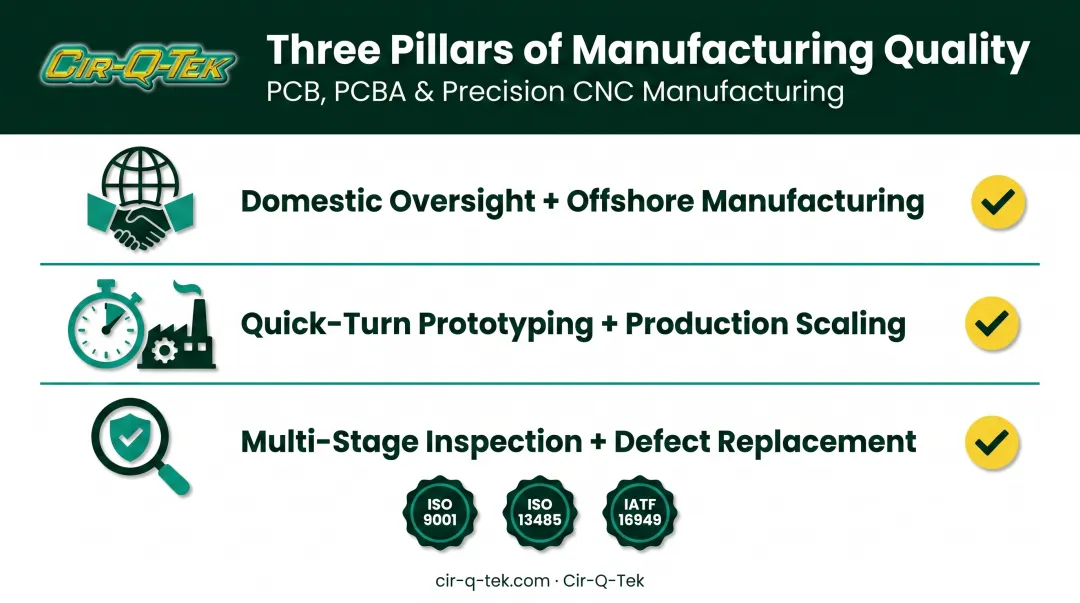 CIR-Q-TEK

Three Pillars of Manufacturing Quality

PCB, PCBA & Precision CNC Manufacturing

Domestic Oversight + Offshore Manufacturing

Quick-Turn Prototyping + Production Scaling

Multi-Stage Inspection + Defect Replacement

ISO 9001

ISO 13485

IATF 16949

cir-q-tek.com · Cir-Q-Tek